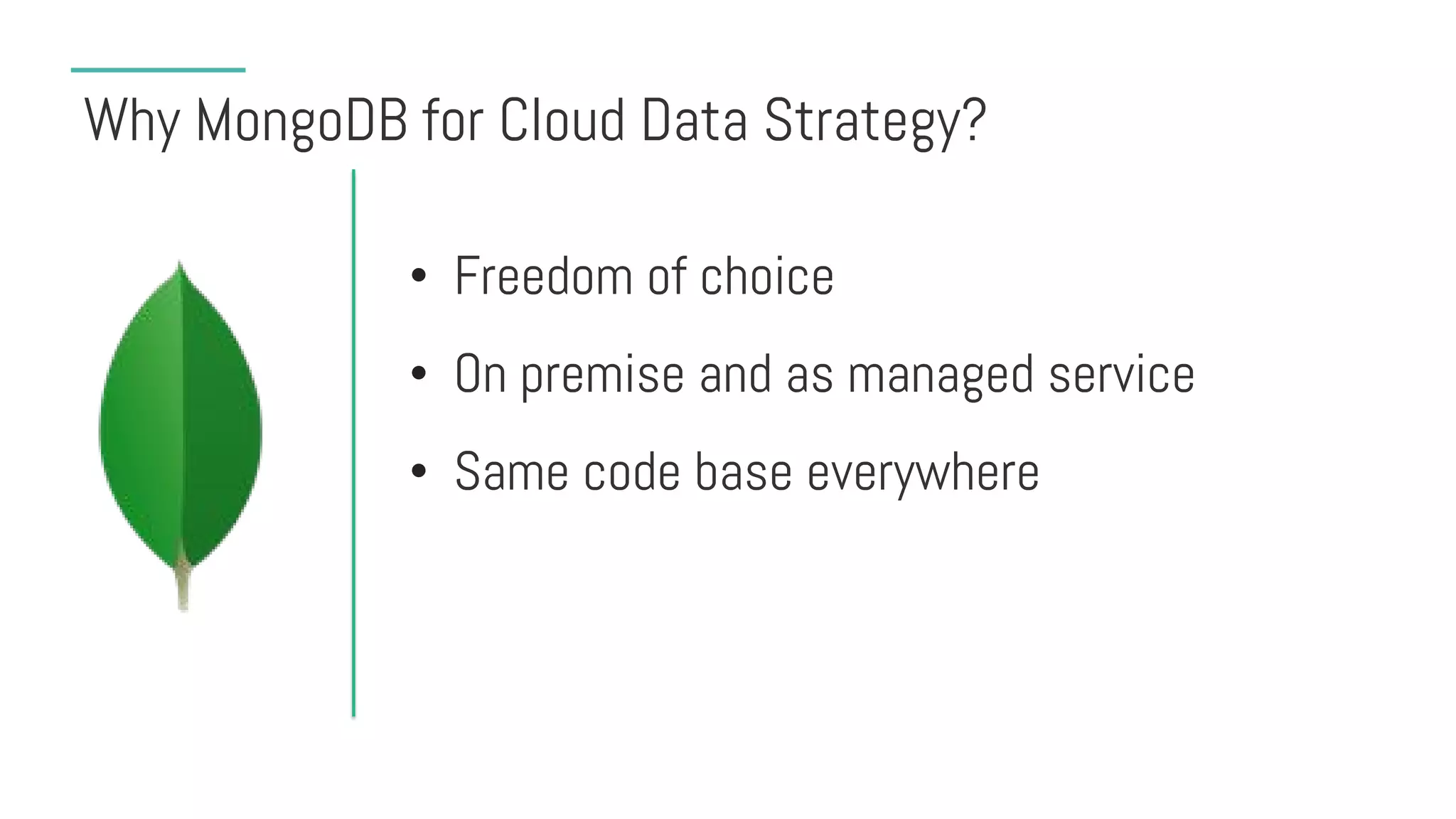 Why MongoDB for Cloud Data Strategy?

• Freedom of choice
• On premise and as managed service
• Same code base everywhere